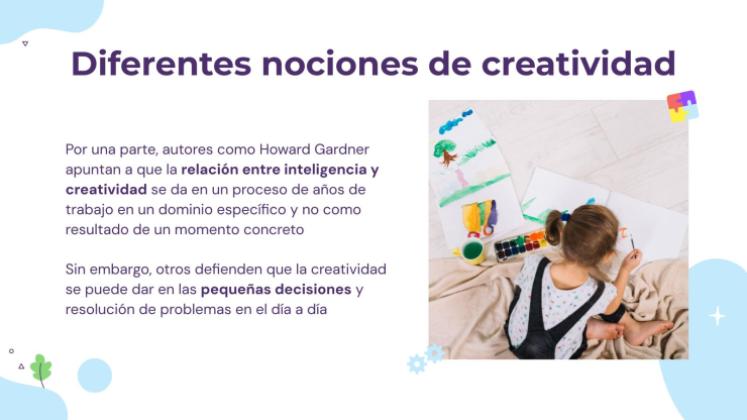 Diferentes nociones de creatividad

Por una parte, autores como Howard Gardner apuntan a que la relación entre inteligencia y creatividad se da en un proceso de años de trabajo en un dominio específico y no como resultado de un momento concreto

Sin embargo, otros defienden que la creatividad se puede dar en las pequeñas decisiones y resolución de problemas en el día a día